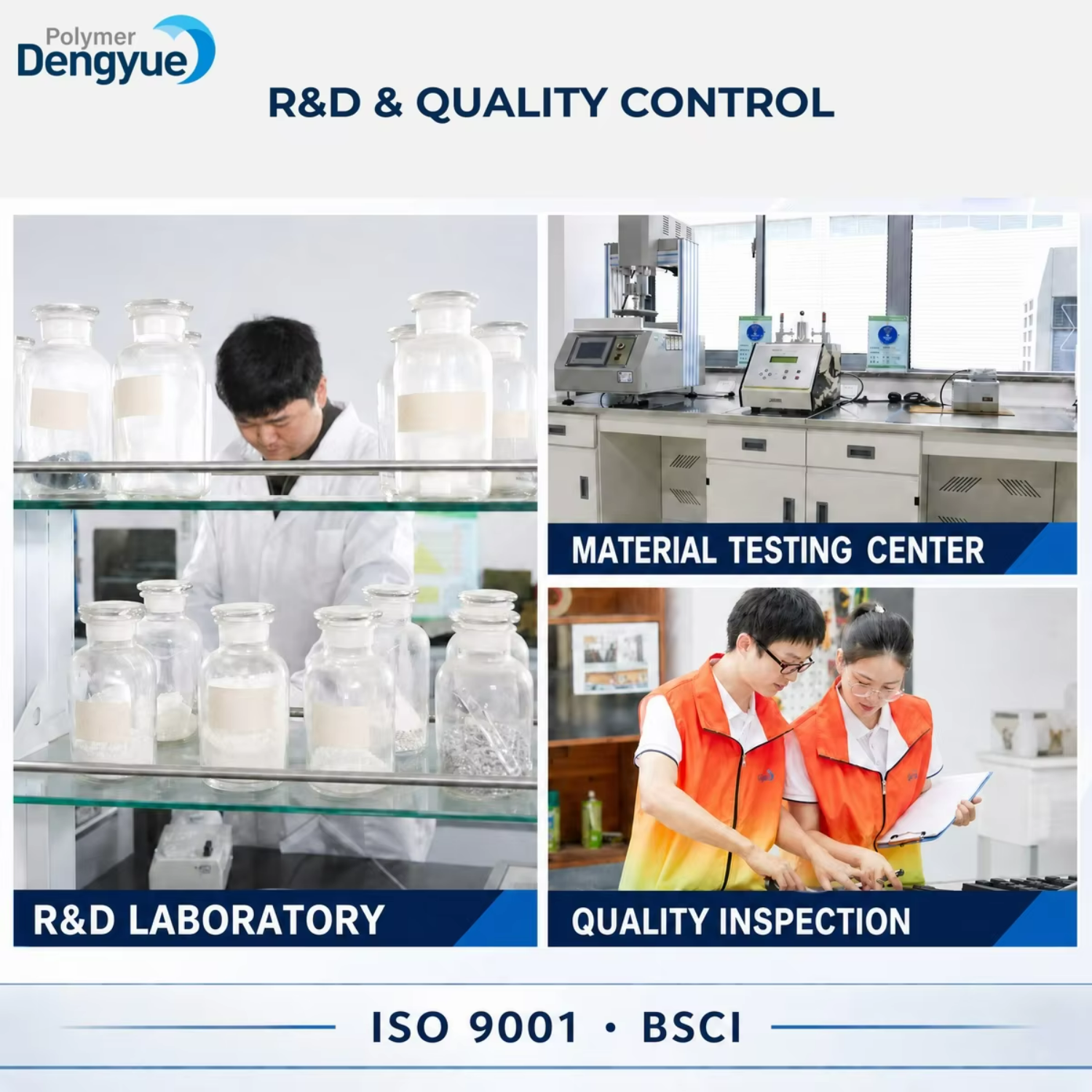 Polymer
Dengyue

R&D & QUALITY CONTROL

R&D LABORATORY

MATERIAL TESTING CENTER

QUALITY INSPECTION

ISO 9001 · BSCI